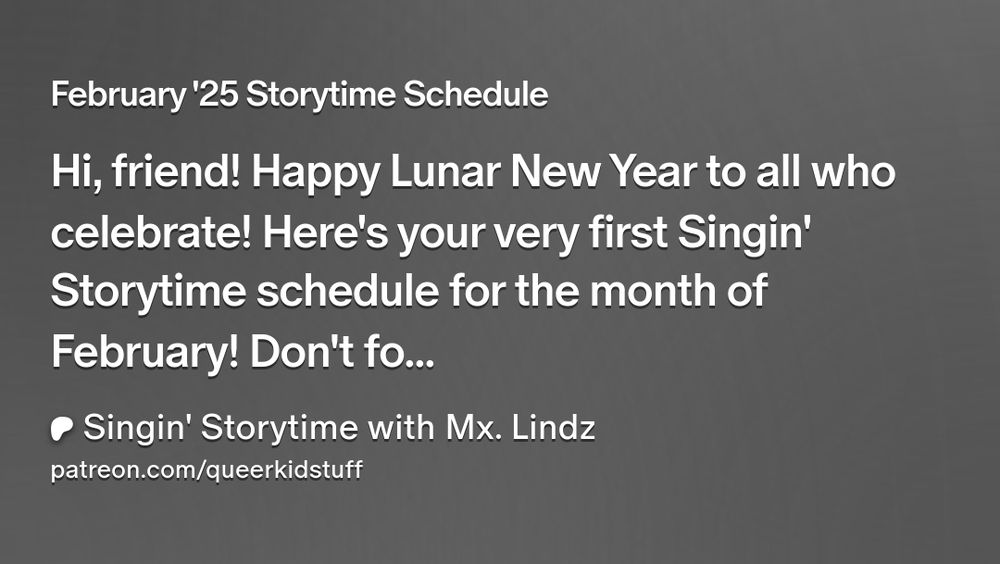 February '25 Storytime Schedule

Hi, friend! Happy Lunar New Year to all who celebrate! Here's your very first Singin' Storytime schedule for the month of February! Don't fo...

Singin' Storytime with Mx. Lindz

patreon.com/queerkidstuff